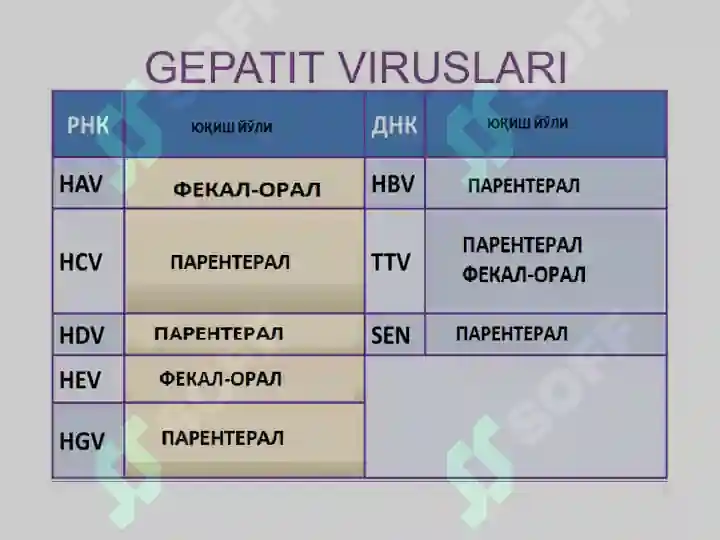 GEPATIT VIRUSLARI

| РНК | юқиш йўли | ДНК | юқиш йўли |
|---|---|---|---|
| HAV | ФЕКАЛ-ОРАЛ | HBV | ПАРЕНТЕРАЛ |
| HCV | ПАРЕНТЕРАЛ | TTV | ПАРЕНТЕРАЛ ФЕКАЛ-ОРАЛ |
| HDV | ПАРЕНТЕРАЛ | SEN | ПАРЕНТЕРАЛ |
| HEV | ФЕКАЛ-ОРАЛ | | |
| HGV | ПАРЕНТЕРАЛ | | |

SOFF